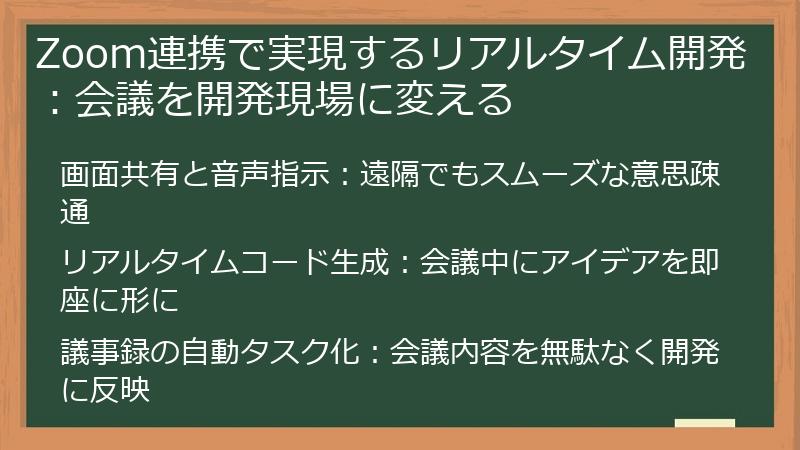 Zoom連携で実現するリアルタイム開発：会議を開発現場に変える

画面共有と音声指示：遠隔でもスムーズな意思疎通

リアルタイムコード生成：会議中にアイデアを即座に形に

議事録の自動タスク化：会議内容を無駄なく開発に反映